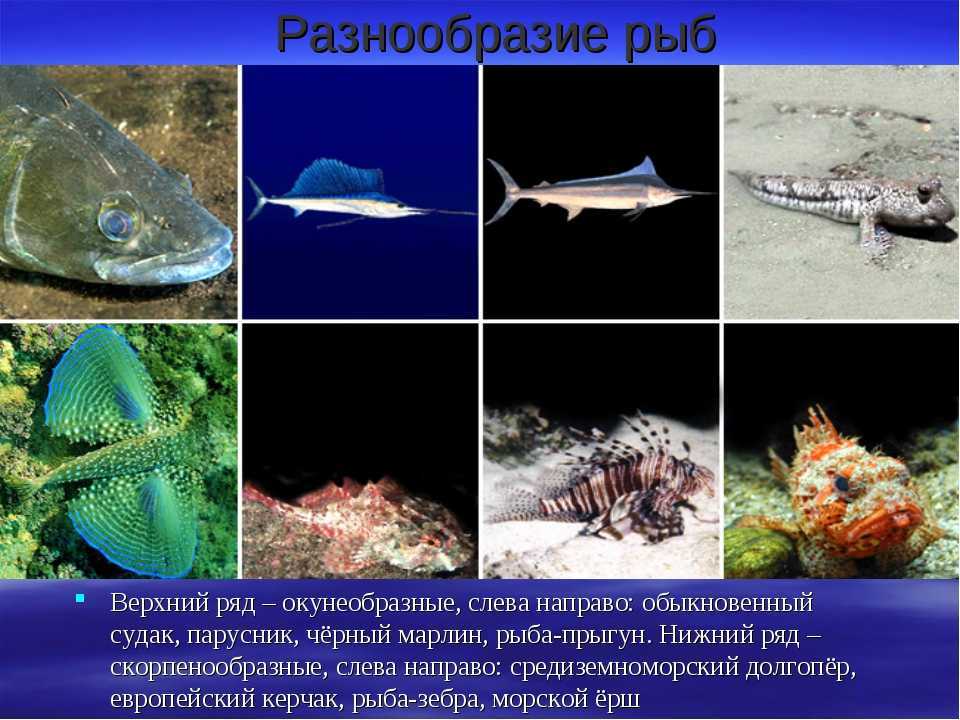 Разнообразие рыб

Верхний ряд – окунеобразные, слева направо: обыкновенный судак, парусник, чёрный марлин, рыба-прыгун. Нижний ряд – скорпенообразные, слева направо: средиземноморский долгопёр, европейский керчак, рыба-зебра, морской ёрш